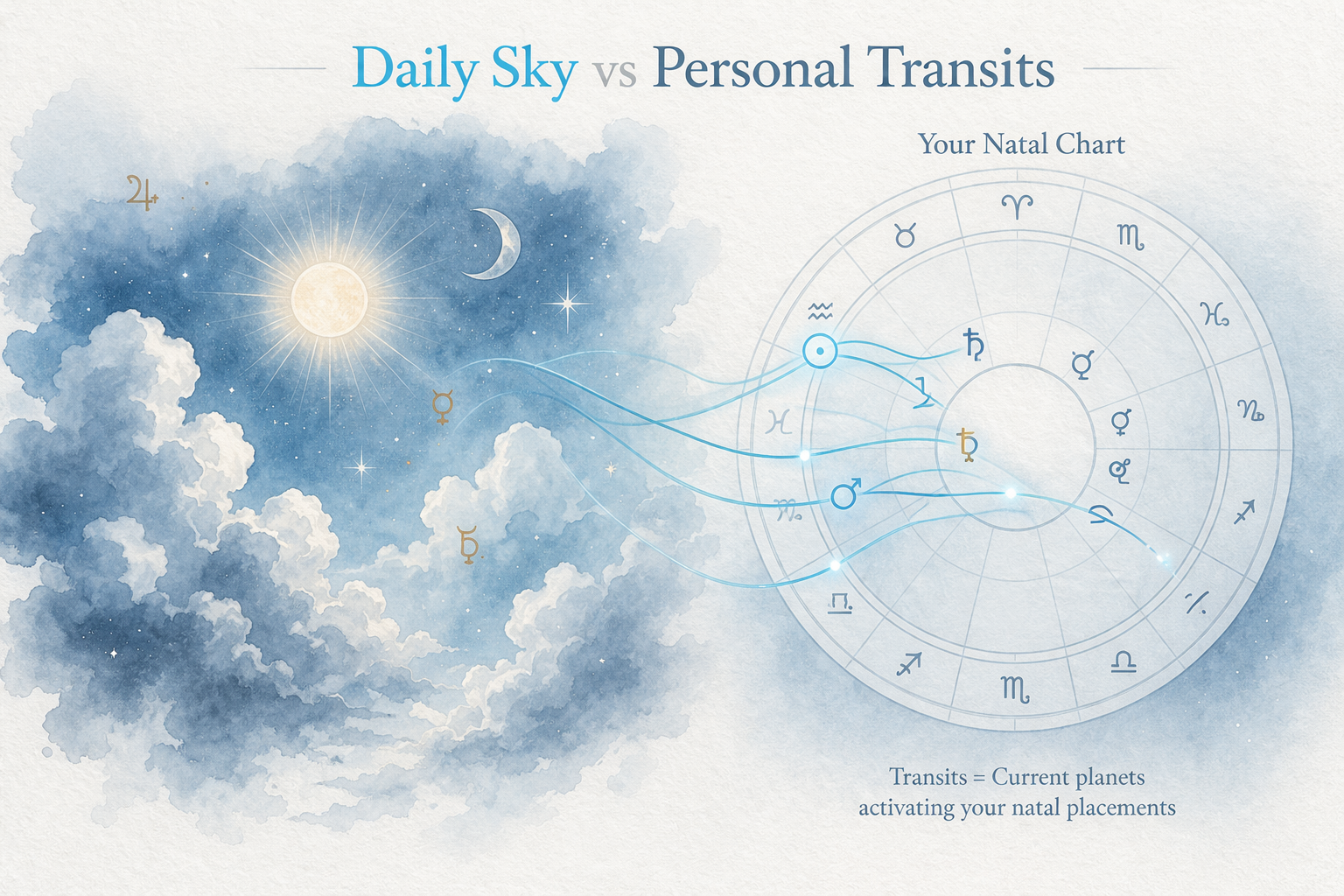 Daily Sky vs Personal Transits

Your Natal Chart

Transits = Current planets activating your natal placements